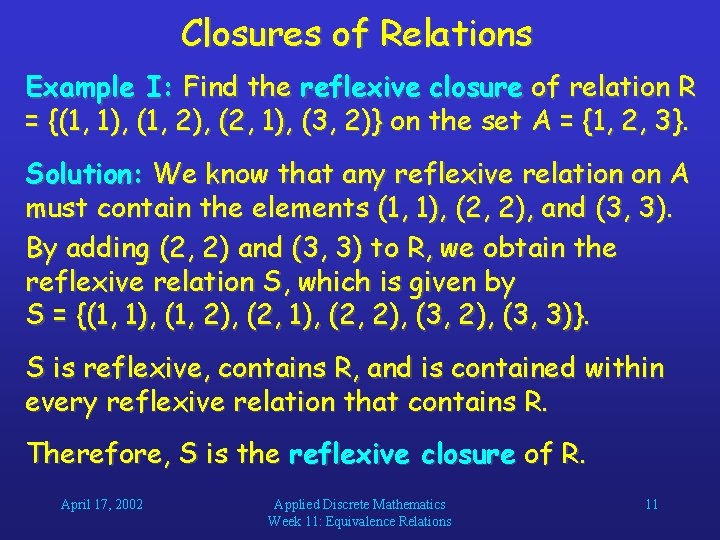 Closures of Relations

Example I: Find the reflexive closure of relation R = {(1, 1), (1, 2), (2, 1), (3, 2)} on the set A = {1, 2, 3}.

Solution: We know that any reflexive relation on A must contain the elements (1, 1), (2, 2), and (3, 3).

By adding (2, 2) and (3, 3) to R, we obtain the reflexive relation S, which is given by
S = {(1, 1), (1, 2), (2, 1), (2, 2), (3, 2), (3, 3)}.

S is reflexive, contains R, and is contained within every reflexive relation that contains R.

Therefore, S is the reflexive closure of R.

April 17, 2002

Applied Discrete Mathematics
Week 11: Equivalence Relations

11